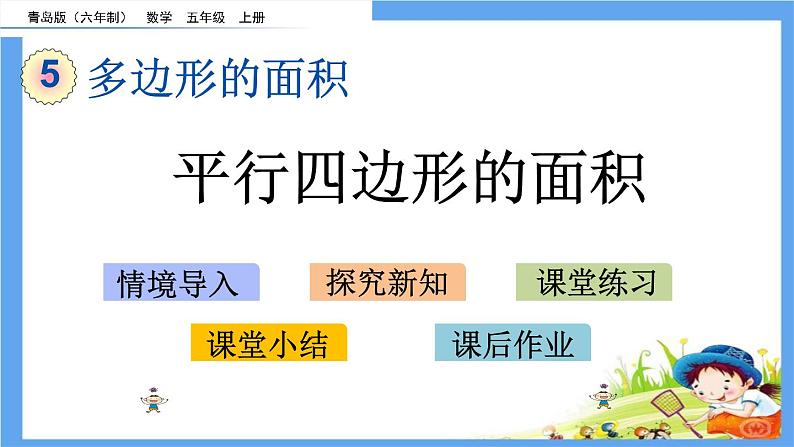 青岛版（六年制）　数学　五年级　上册

5 多边形的面积

平行四边形的面积

情境导入

探究新知

课堂练习

课堂小结

课后作业